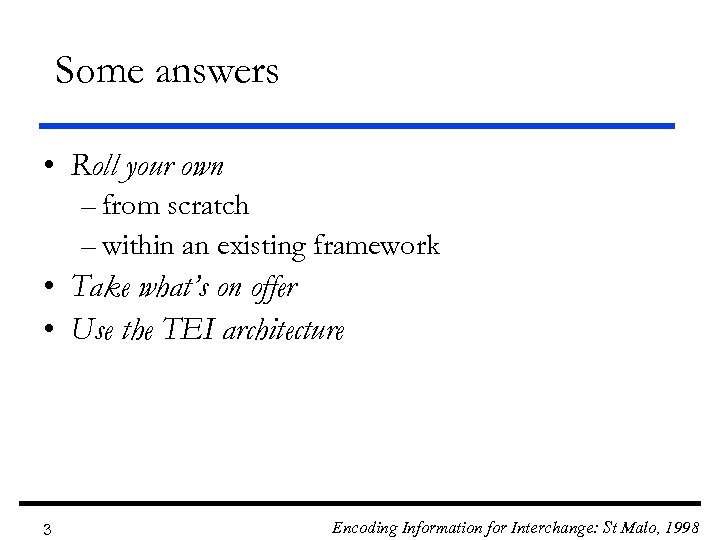 Some answers

• Roll your own
– from scratch
– within an existing framework
• Take what's on offer
• Use the TEI architecture

3

Encoding Information for Interchange: St Malo, 1998